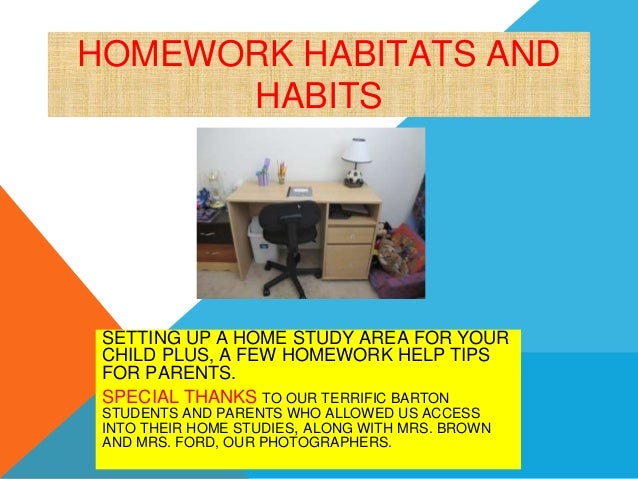 HOMEWORK HABITATS AND HABITS

SETTING UP A HOME STUDY AREA FOR YOUR CHILD PLUS, A FEW HOMEWORK HELP TIPS FOR PARENTS.

SPECIAL THANKS TO OUR TERRIFIC BARTON STUDENTS AND PARENTS WHO ALLOWED US ACCESS INTO THEIR HOME STUDIES, ALONG WITH MRS. BROWN AND MRS. FORD, OUR PHOTOGRAPHERS.